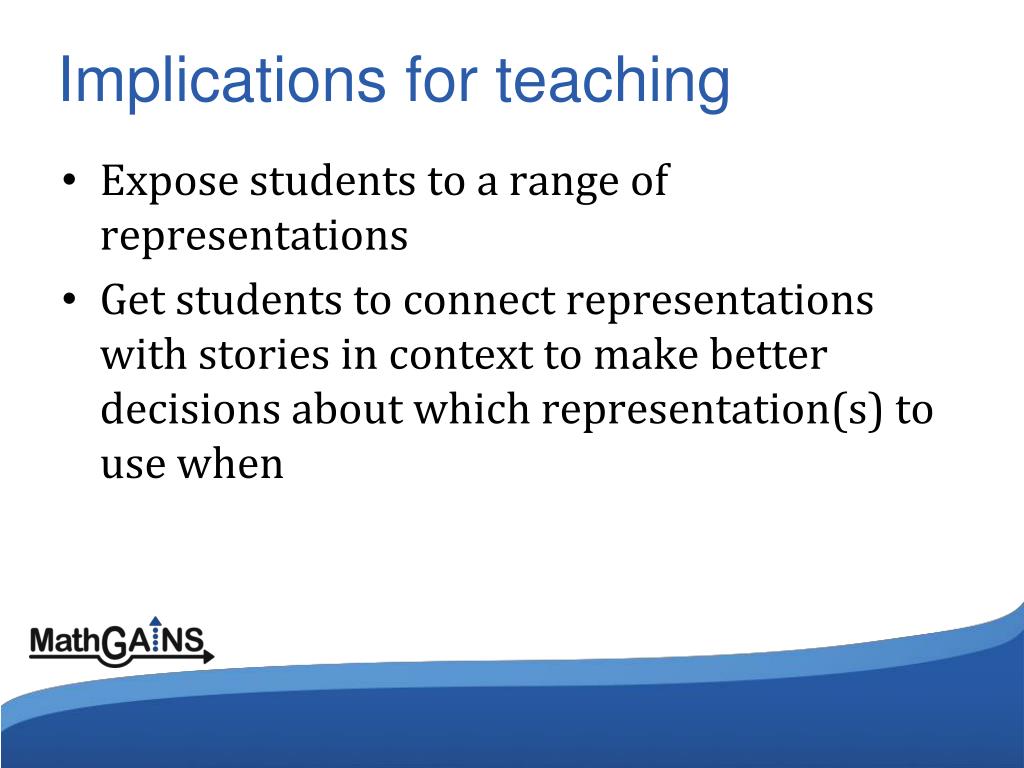 Implications for teaching

• Expose students to a range of representations

• Get students to connect representations with stories in context to make better decisions about which representation(s) to use when

MathGAINS